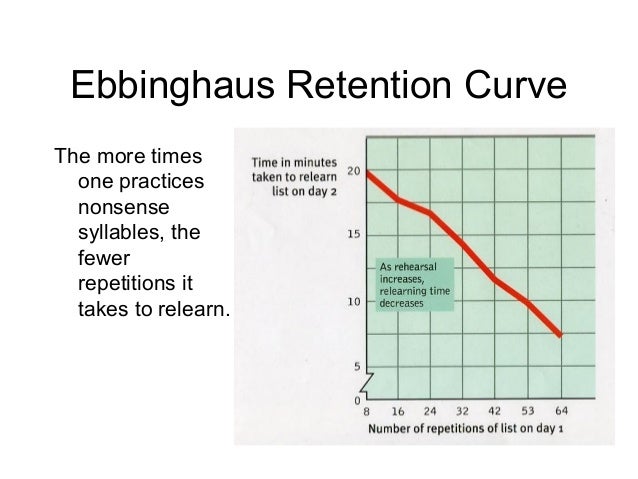 Ebbinghaus Retention Curve

The more times one practices nonsense syllables, the fewer repetitions it takes to relearn.

Time in minutes taken to relearn list on day 2

20
15
10
5
0

As rehearsal increases, relearning time decreases

8 16 24 32 42 53 64

Number of repetitions of list on day 1